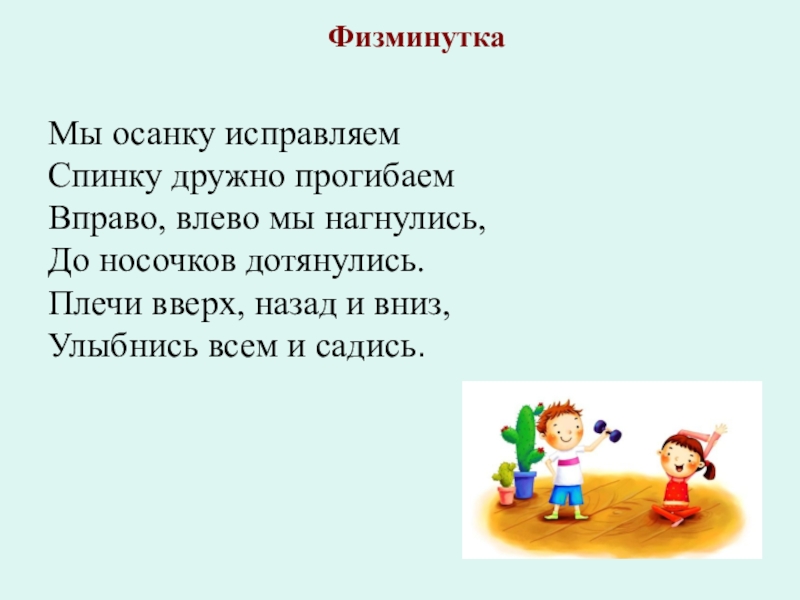 Физминутка

Мы осанку исправляем
Спинку дружно прогибаем
Вправо, влево мы нагнулись,
До носочков дотянулись.
Плечи вверх, назад и вниз,
Улыбнись всем и садись.